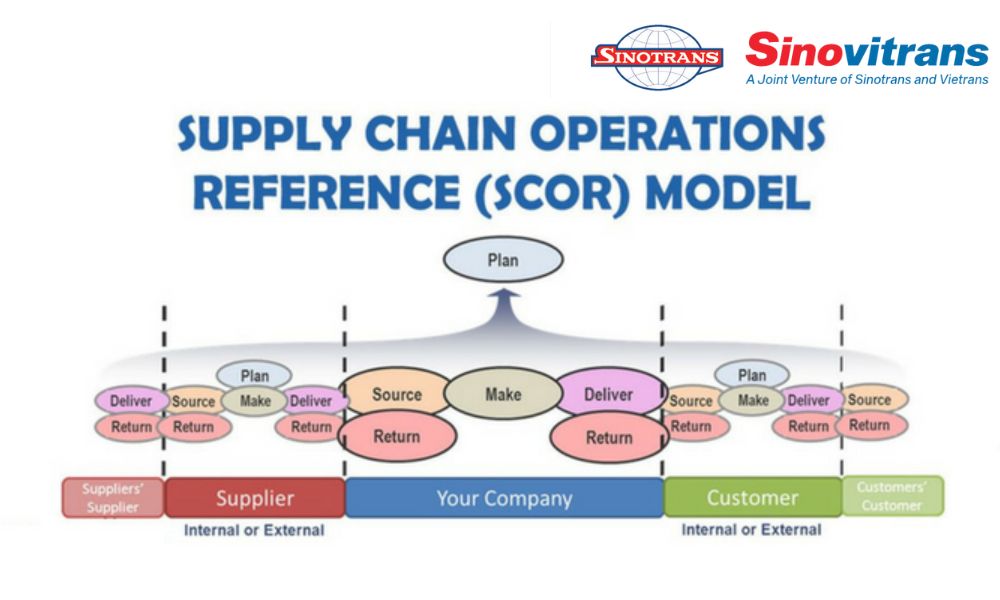 SINOTRANS

Sinovitrans
A Joint Venture of Sinotrans and Vietrans

SUPPLY CHAIN OPERATIONS REFERENCE (SCOR) MODEL

Plan

Deliver
Return

Plan
Source
Make
Deliver
Return
Return

Source
Make
Deliver
Return
Return

Plan
Source
Make
Deliver
Return
Return

Source
Return

Suppliers' Supplier

Supplier
Internal or External

Your Company

Customer
Internal or External

Customers' Customer